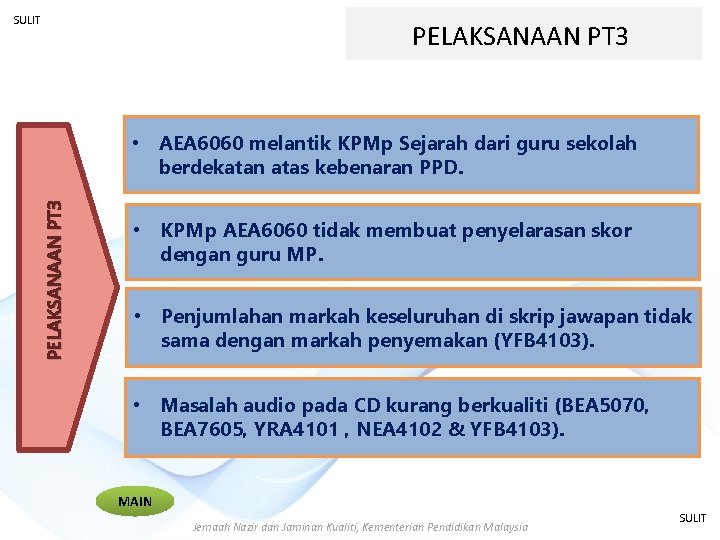 SULIT

PELAKSANAAN PT3

PELAKSANAAN PT3

• AEA6060 melantik KPMp Sejarah dari guru sekolah berdekatan atas kebenaran PPD.

• KPMp AEA6060 tidak membuat penyelarasan skor dengan guru MP.

• Penjumlahan markah keseluruhan di skrip jawapan tidak sama dengan markah penyemakan (YFB4103).

• Masalah audio pada CD kurang berkualiti (BEA5070, BEA7605, YRA4101 , NEA4102 & YFB4103).

MAIN

Jemaah Nazir dan Jaminan Kualiti, Kementerian Pendidikan Malaysia

SULIT